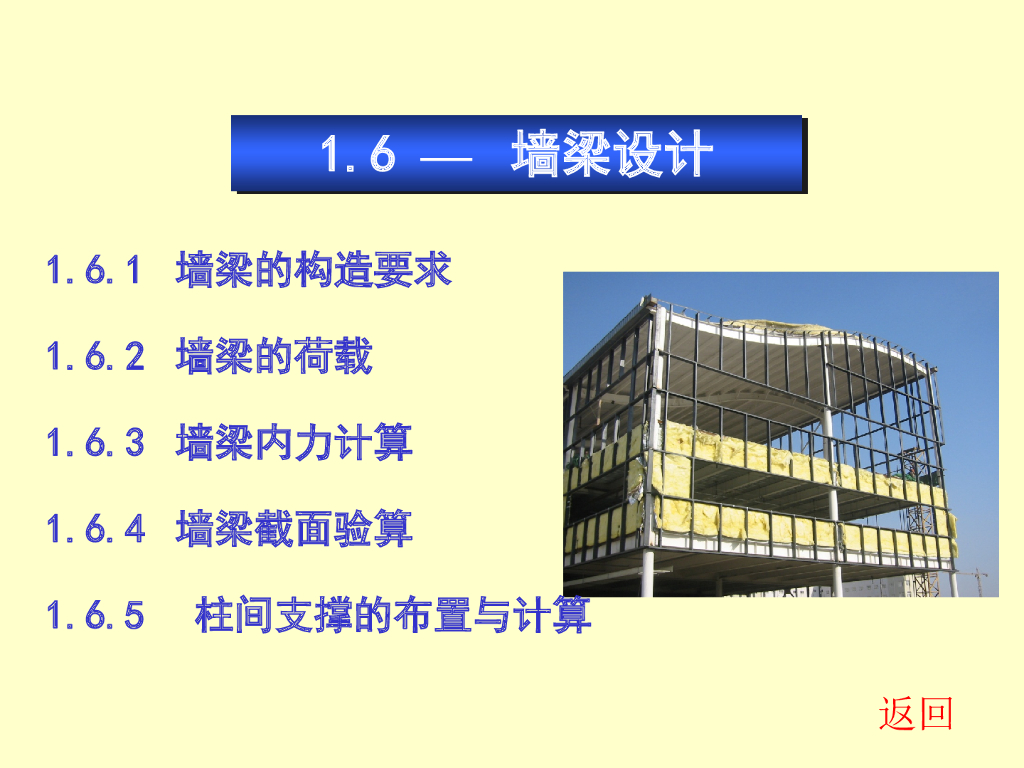 1.6 — 墙梁设计

1.6.1 墙梁的构造要求

1.6.2 墙梁的荷载

1.6.3 墙梁内力计算

1.6.4 墙梁截面验算

1.6.5 柱间支撑的布置与计算

返回